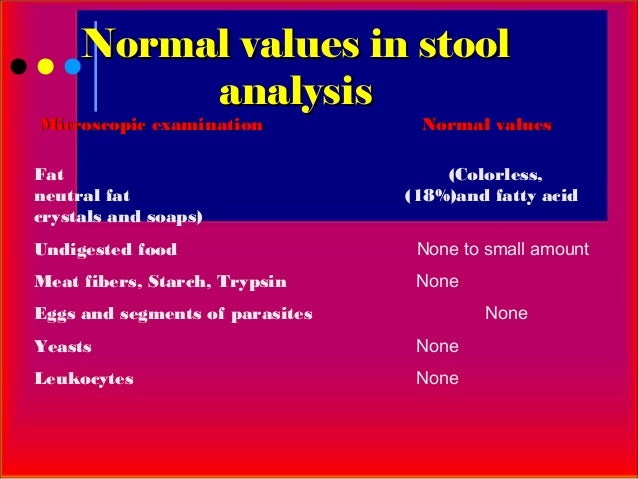 Normal values in stool analysis

| Microscopic examination | Normal values |
|---|---|
| Fat neutral fat crystals and soaps) | (Colorless, (18%)and fatty acid |
| Undigested food | None to small amount |
| Meat fibers, Starch, Trypsin | None |
| Eggs and segments of parasites | None |
| Yeasts | None |
| Leukocytes | None |